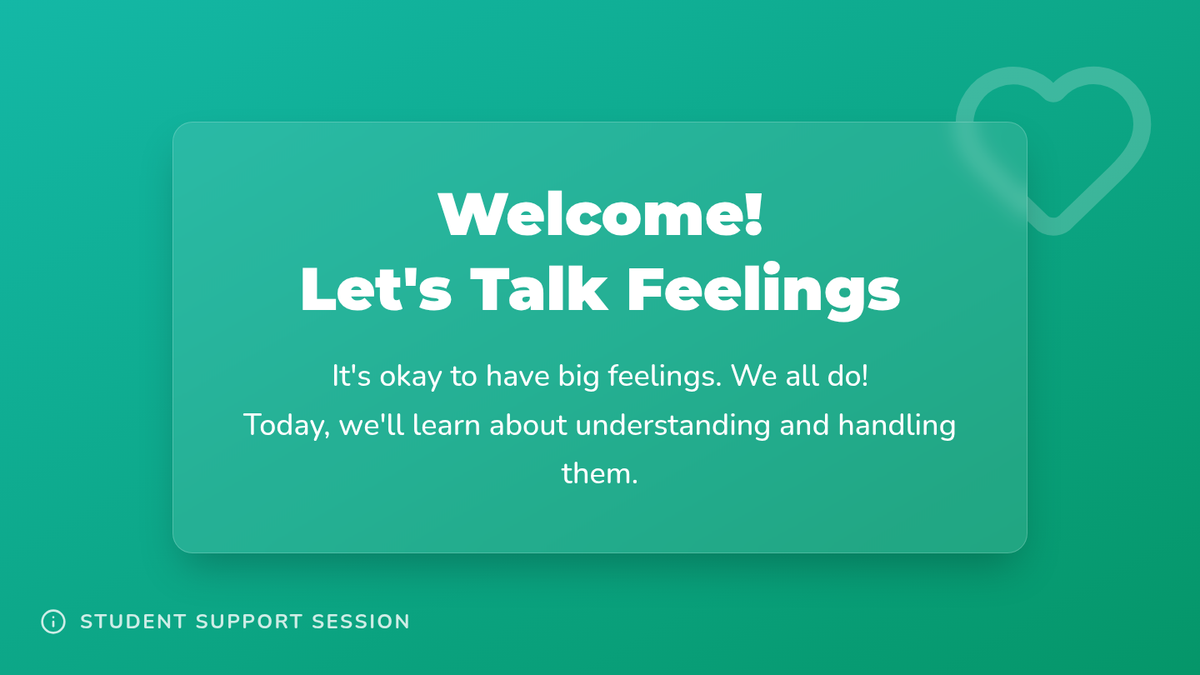 Welcome!
Let's Talk Feelings

It's okay to have big feelings. We all do!
Today, we'll learn about understanding and handling them.

STUDENT SUPPORT SESSION